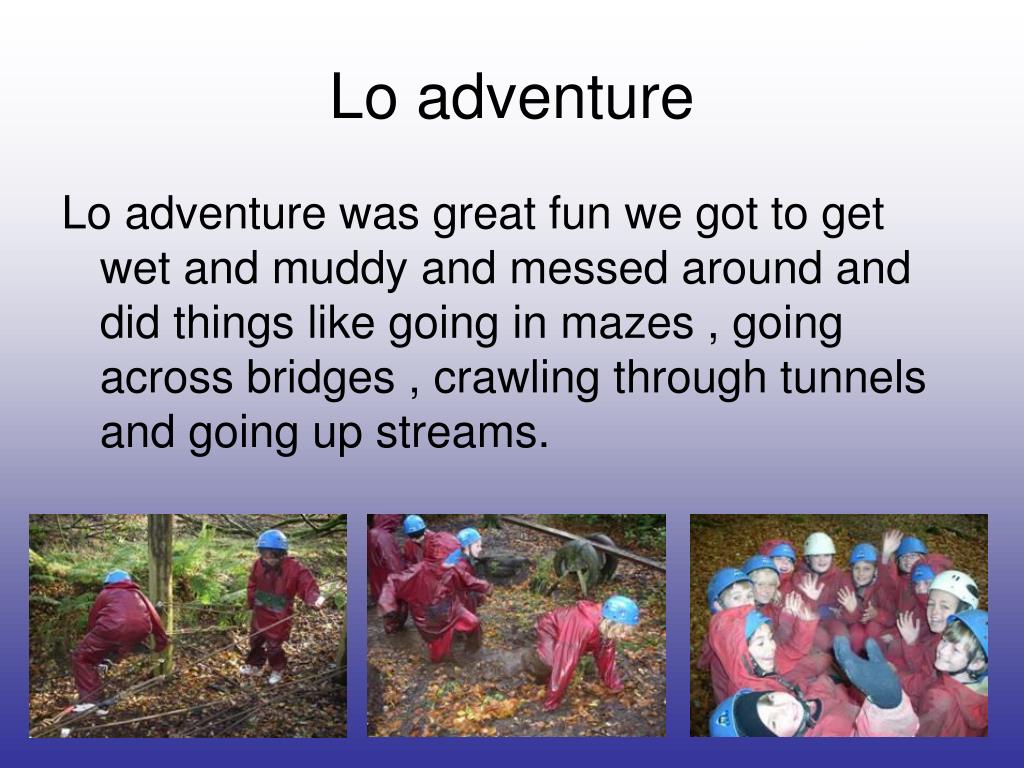 Lo adventure

Lo adventure was great fun we got to get wet and muddy and messed around and did things like going in mazes , going across bridges , crawling through tunnels and going up streams.